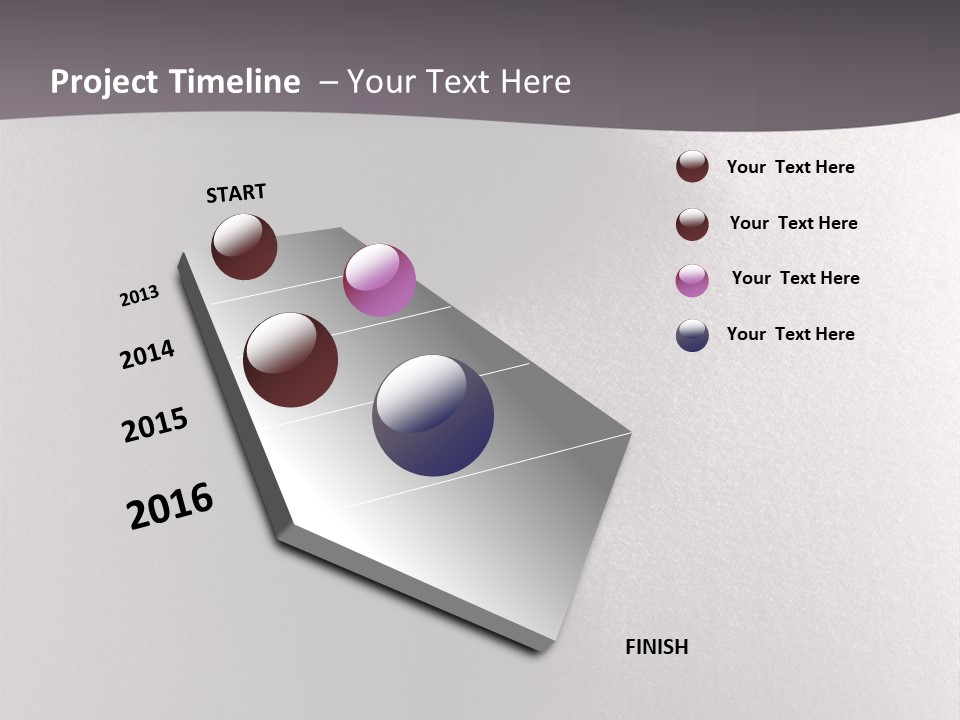 Project Timeline – Your Text Here

START

2013

2014

2015

2016

FINISH

Your Text Here

Your Text Here

Your Text Here

Your Text Here